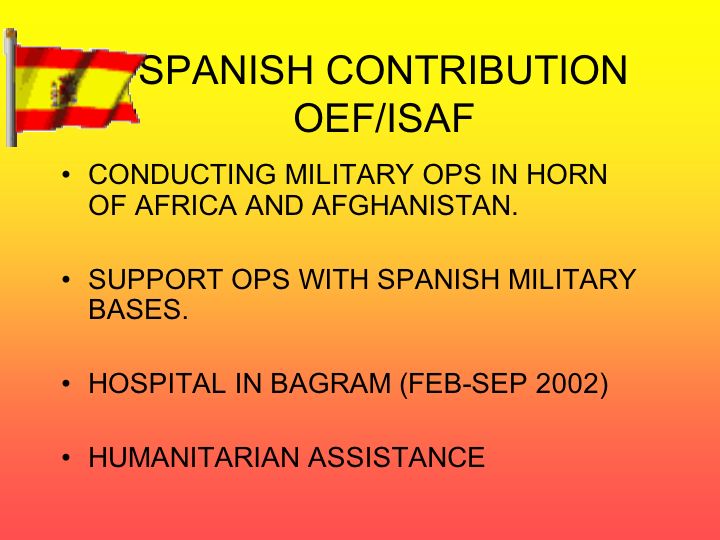 SPANISH CONTRIBUTION OEF/ISAF

• CONDUCTING MILITARY OPS IN HORN OF AFRICA AND AFGHANISTAN.

• SUPPORT OPS WITH SPANISH MILITARY BASES.

• HOSPITAL IN BAGRAM (FEB-SEP 2002)

• HUMANITARIAN ASSISTANCE